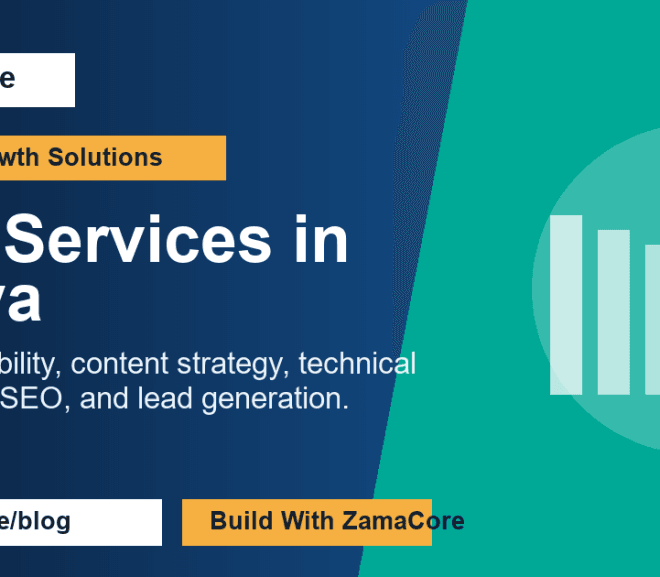 e

wth Solutions

Services in
ya

bility, content strategy, technical
SEO, and lead generation.

e/blog

Build With ZamaCore